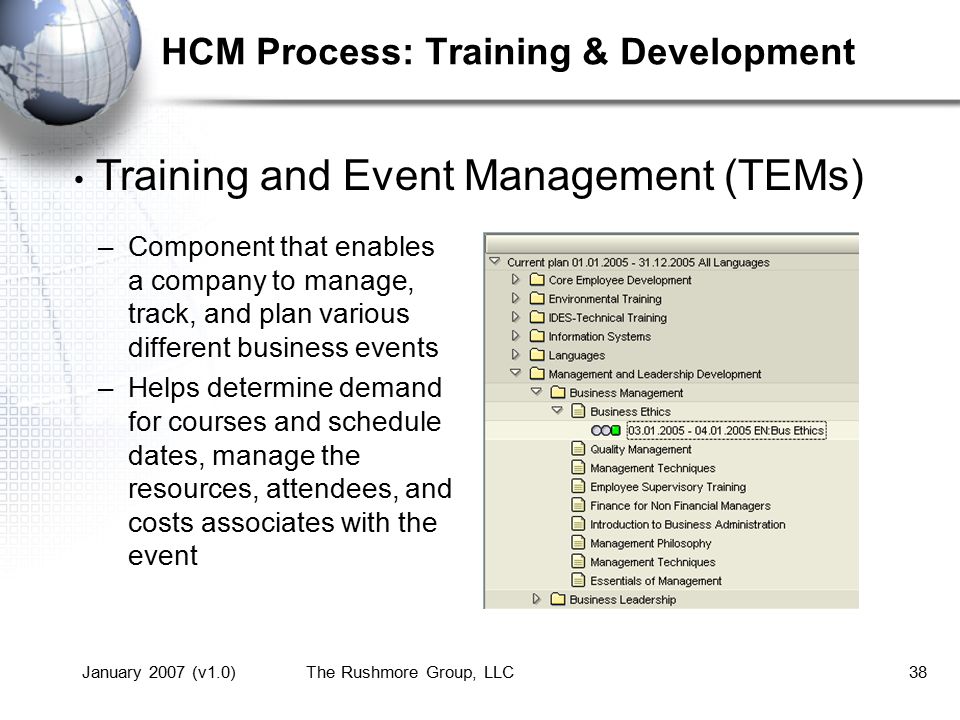 HCM Process: Training & Development

• Training and Event Management (TEMs)

– Component that enables a company to manage, track, and plan various different business events

– Helps determine demand for courses and schedule dates, manage the resources, attendees, and costs associates with the event

Current plan 01.01.2005 - 31.12.2005 All Languages
Core Employee Development
Environmental Training
IDES-Technical Training
Information Systems
Languages
Management and Leadership Development
Business Management
Business Ethics
03.01.2005 - 04.01.2005 EN:Bus Ethics
Quality Management
Management Techniques
Employee Supervisory Training
Finance for Non Financial Managers
Introduction to Business Administration
Management Philosophy
Management Techniques
Essentials of Management
Business Leadership

January 2007 (v1.0) The Rushmore Group, LLC 38